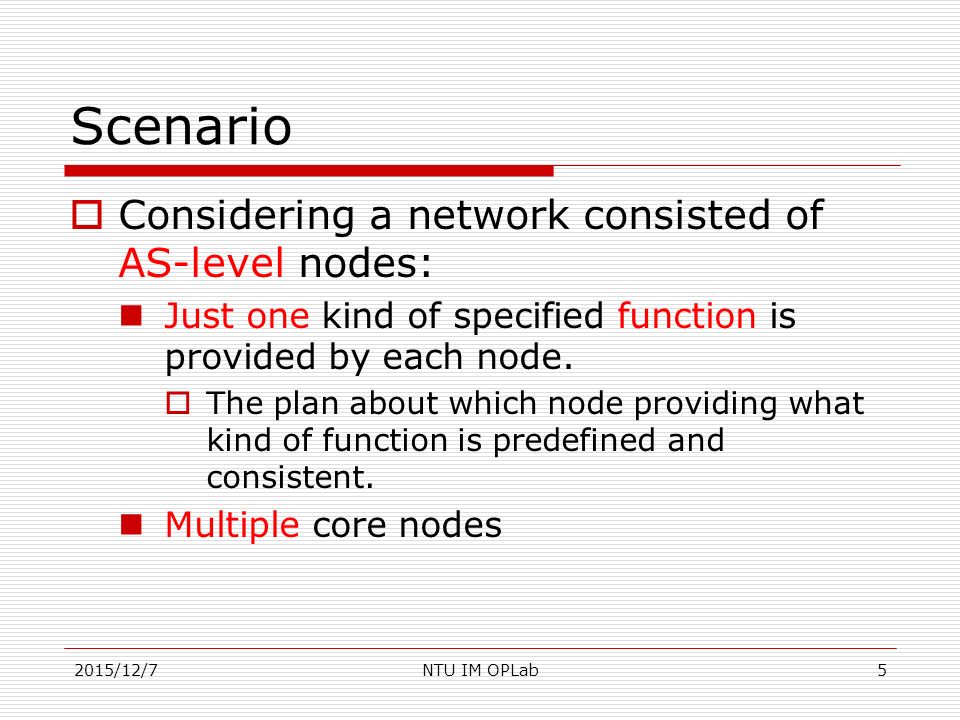 Scenario

Considering a network consisted of AS-level nodes:

Just one kind of specified function is provided by each node.

The plan about which node providing what kind of function is predefined and consistent.

Multiple core nodes

2015/12/7

NTU IM OPLab

5